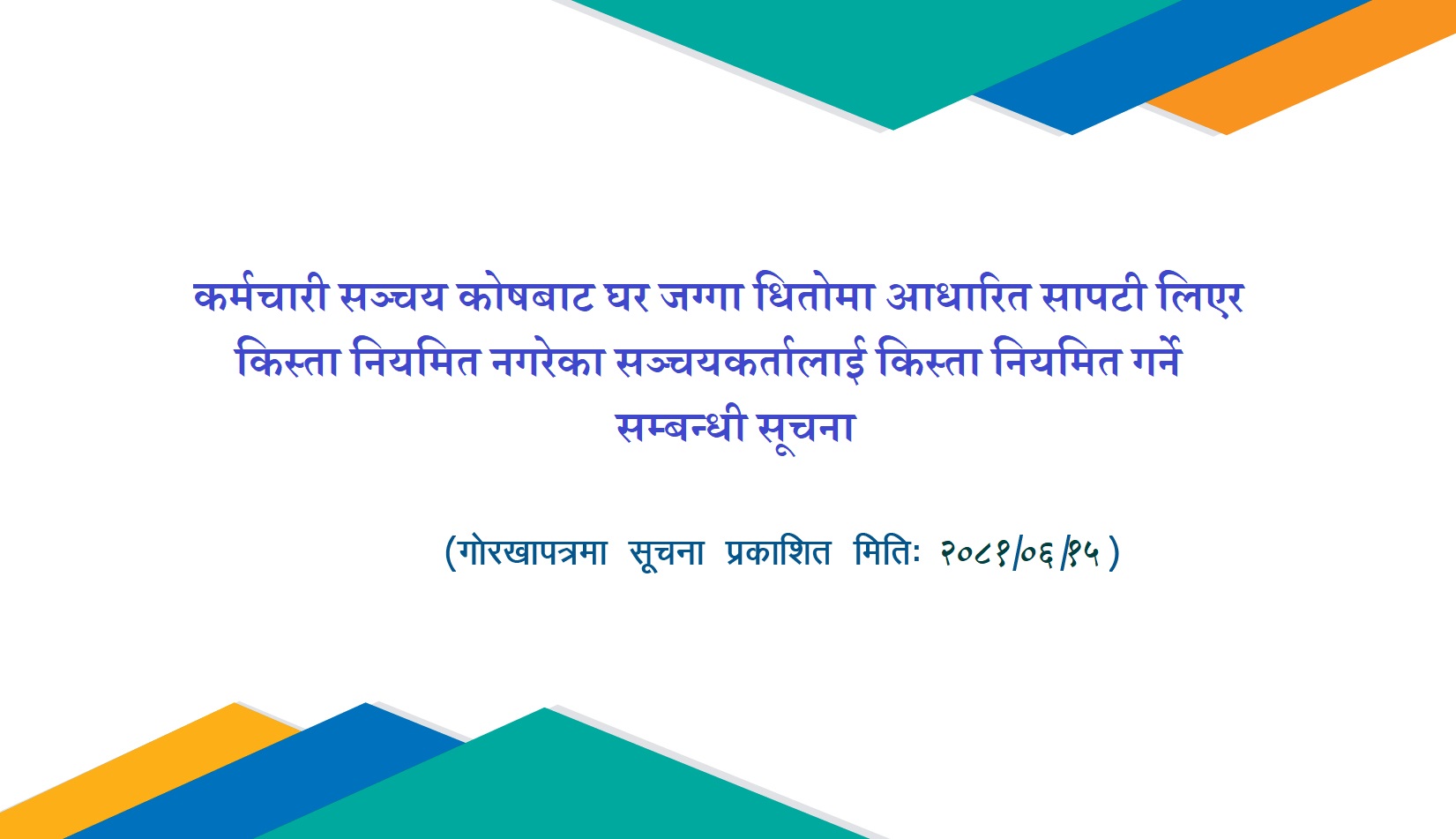 कर्मचारी सञ्चय कोषबाट घर जग्गा धितोमा आधारित सापटी लिएर किस्ता नियमित नगरेका सञ्चयकर्तालाई किस्ता नियमित गर्ने सम्बन्धी सूचना

(गोरखापत्रमा सूचना प्रकाशित मितिः २०८१/०६/१५ )